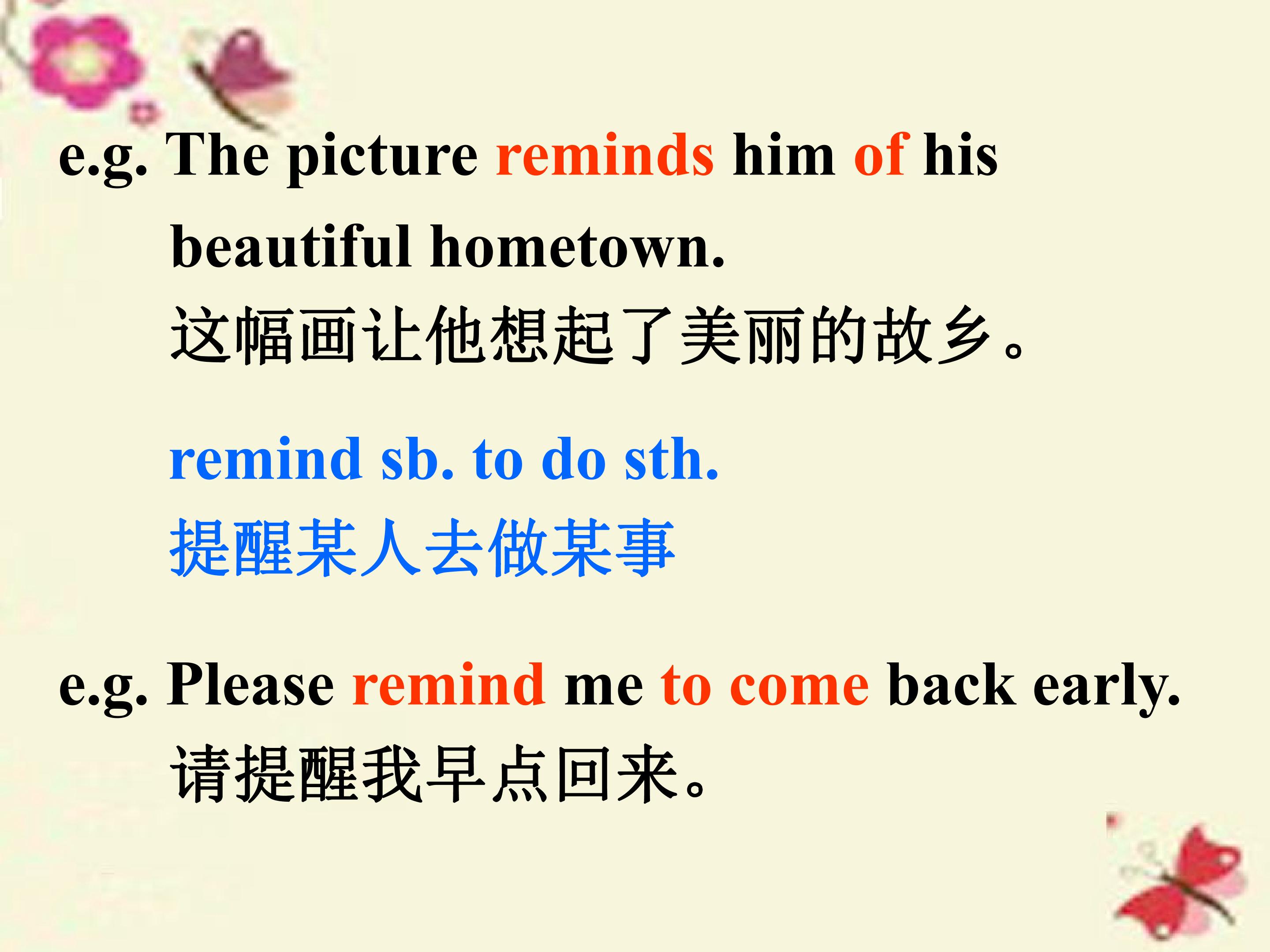 e.g. The picture reminds him of his beautiful hometown.

这幅画让他想起了美丽的故乡。

remind sb. to do sth.

提醒某人去做某事

e.g. Please remind me to come back early.

请提醒我早点回来。